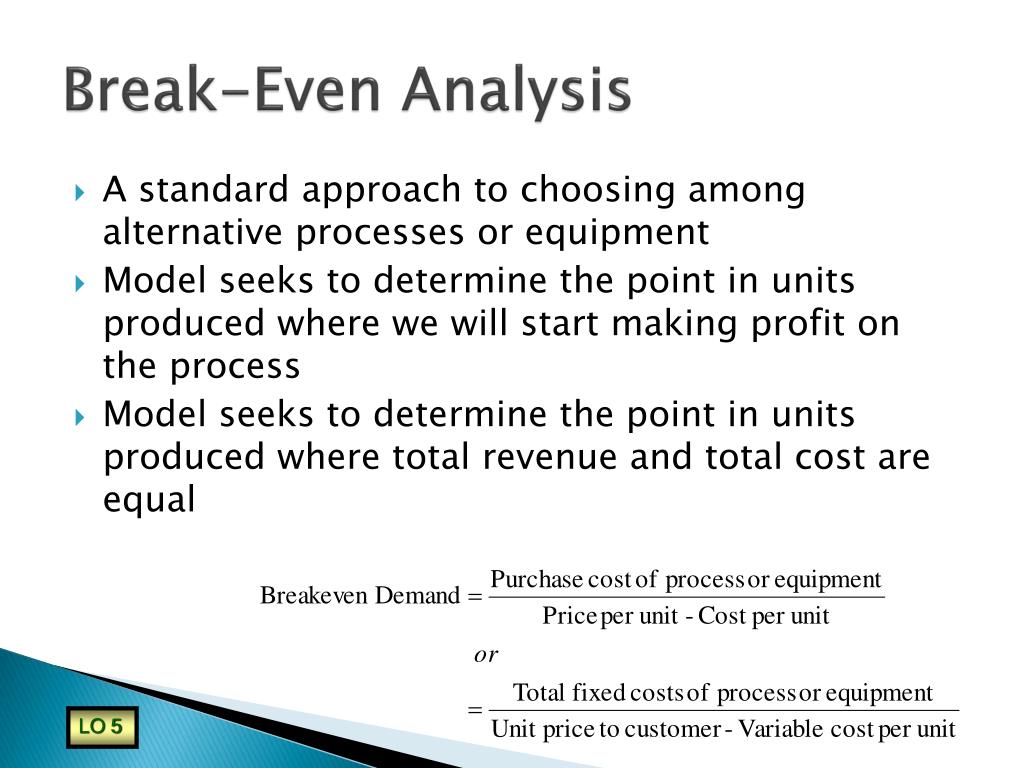 Break-Even Analysis

A standard approach to choosing among alternative processes or equipment

Model seeks to determine the point in units produced where we will start making profit on the process

Model seeks to determine the point in units produced where total revenue and total cost are equal

$\text{Breakeven Demand} = \frac{\text{Purchase cost of process or equipment}}{\text{Price per unit - Cost per unit}}$

$or$

$= \frac{\text{Total fixed costs of process or equipment}}{\text{Unit price to customer - Variable cost per unit}}$

LO 5